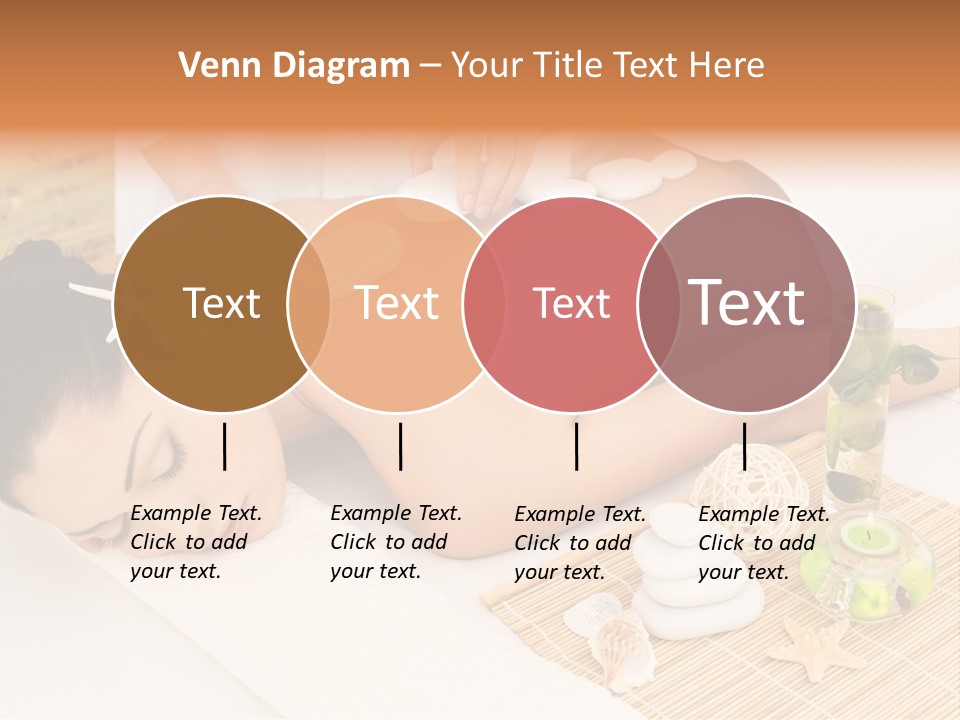 Venn Diagram – Your Title Text Here

Text

Text

Text

Text

Example Text. Click to add your text.

Example Text. Click to add your text.

Example Text. Click to add your text.

Example Text. Click to add your text.